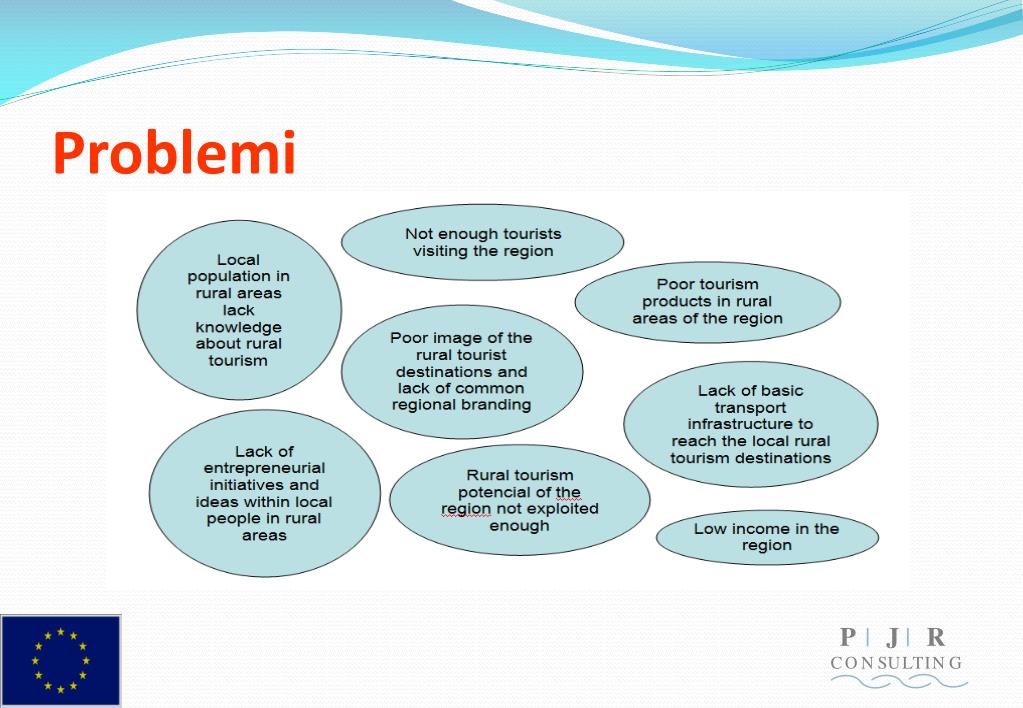 Problemi

Local population in rural areas lack knowledge about rural tourism

Not enough tourists visiting the region

Poor tourism products in rural areas of the region

Poor image of the rural tourist destinations and lack of common regional branding

Lack of basic transport infrastructure to reach the local rural tourism destinations

Lack of entrepreneurial initiatives and ideas within local people in rural areas

Rural tourism potencial of the region not exploited enough

Low income in the region

P | J | R
CONSULTING